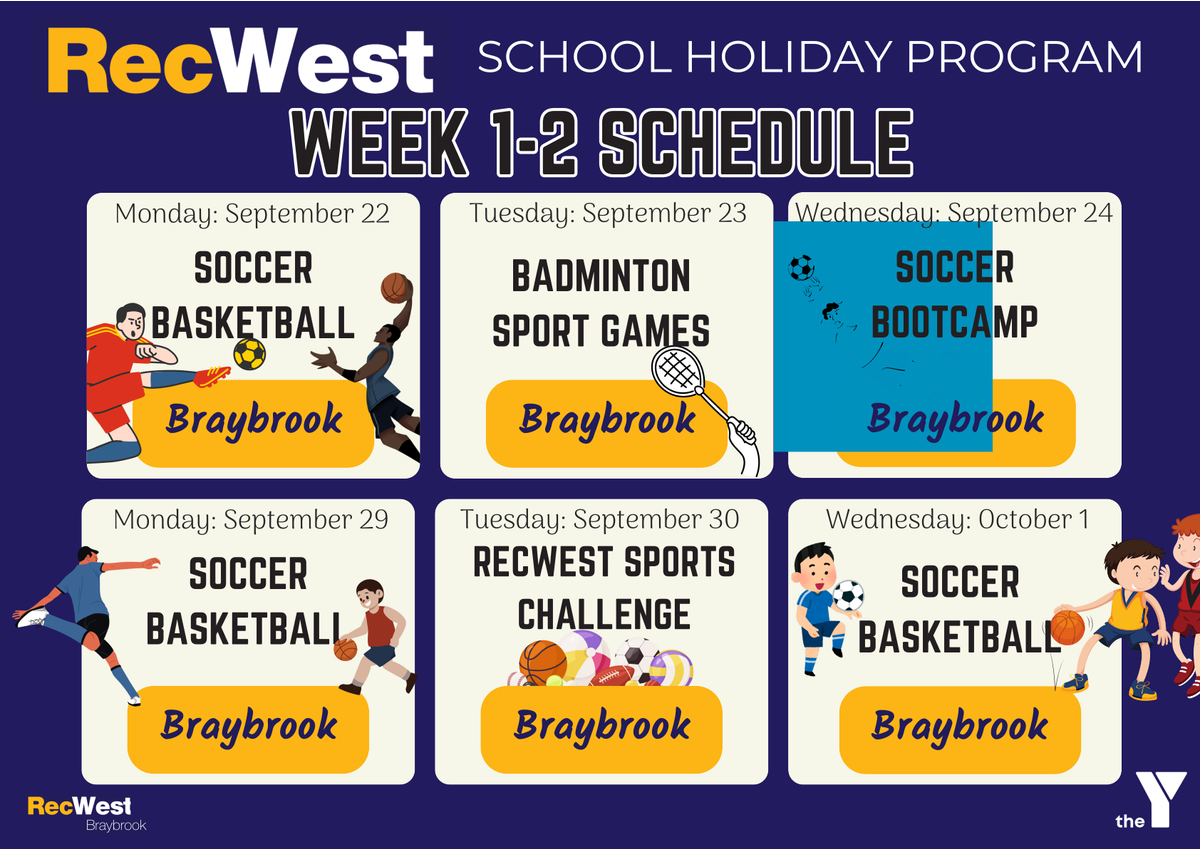 RecWest SCHOOL HOLIDAY PROGRAM

WEEK 1-2 SCHEDULE

Monday: September 22
SOCCER
BASKETBALL
Braybrook

Tuesday: September 23
BADMINTON
SPORT GAMES
Braybrook

Wednesday: September 24
SOCCER
BOOTCAMP
Braybrook

Monday: September 29
SOCCER
BASKETBALL
Braybrook

Tuesday: September 30
RECWEST SPORTS
CHALLENGE
Braybrook

Wednesday: October 1
SOCCER
BASKETBALL
Braybrook

RecWest
Braybrook

the Y